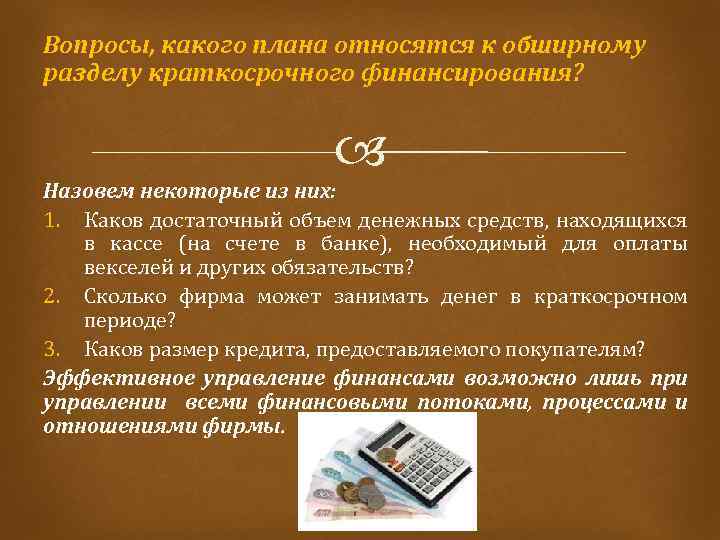 Вопросы, какого плана относятся к обширному разделу краткосрочного финансирования?

Назовем некоторые из них:

1. Каков достаточный объем денежных средств, находящихся в кассе (на счете в банке), необходимый для оплаты векселей и других обязательств?
2. Сколько фирма может занимать денег в краткосрочном периоде?
3. Каков размер кредита, предоставляемого покупателям?

Эффективное управление финансами возможно лишь при управлении всеми финансовыми потоками, процессами и отношениями фирмы.